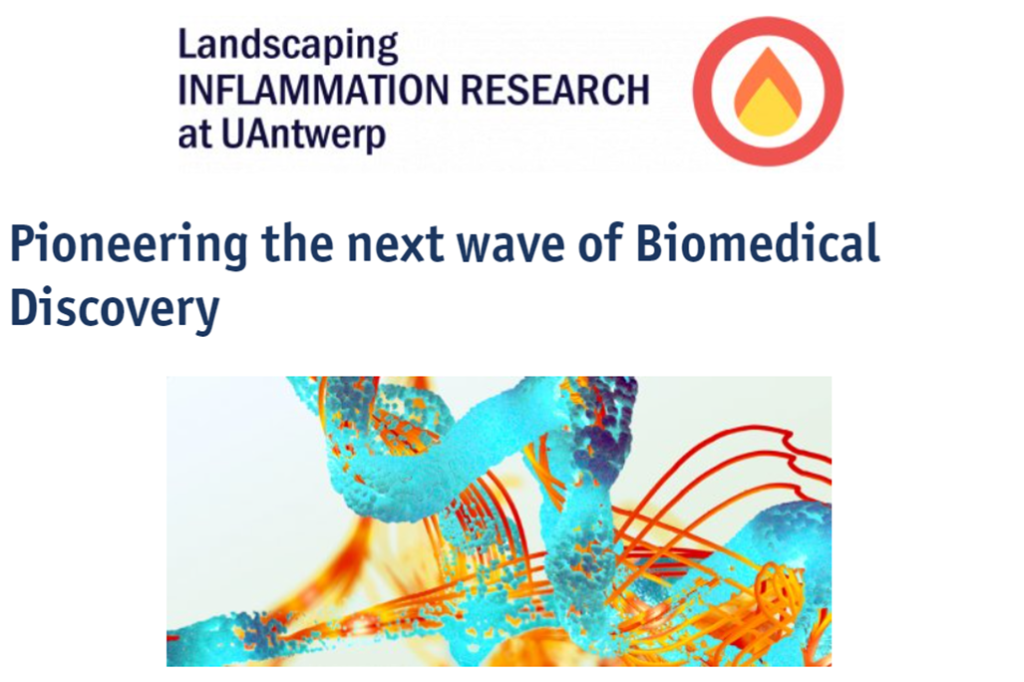 Landscaping
INFLAMMATION RESEARCH
at UAntwerp

Pioneering the next wave of Biomedical Discovery